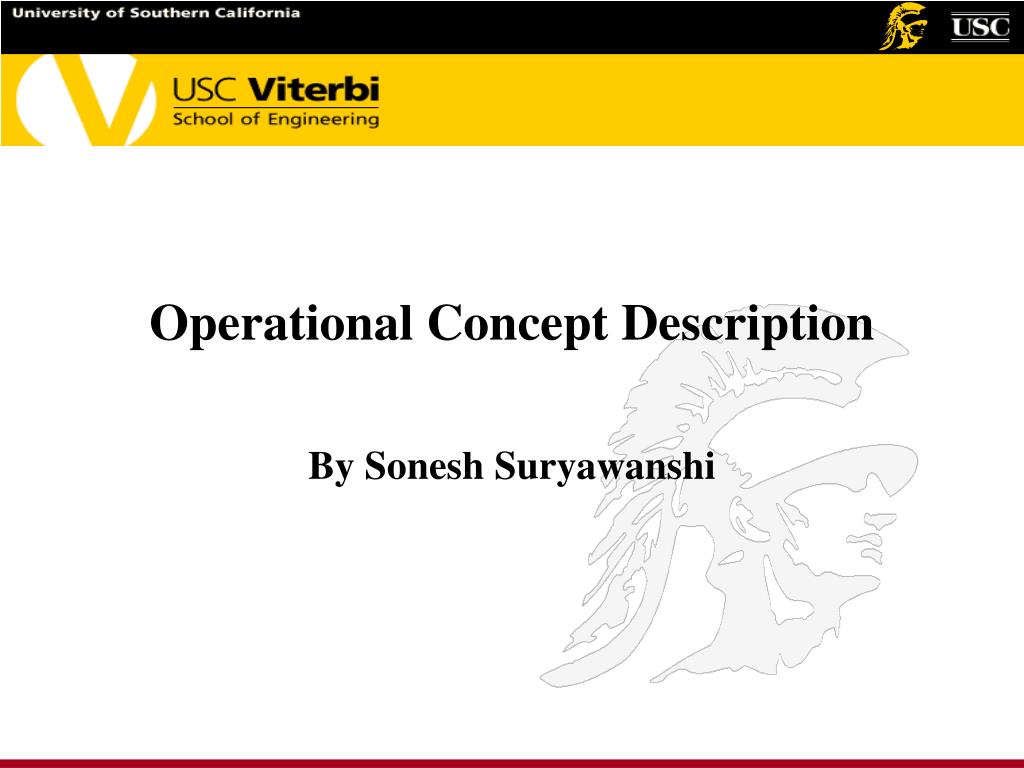 University of Southern California

USC

USC Viterbi
School of Engineering

Operational Concept Description

By Sonesh Suryawanshi